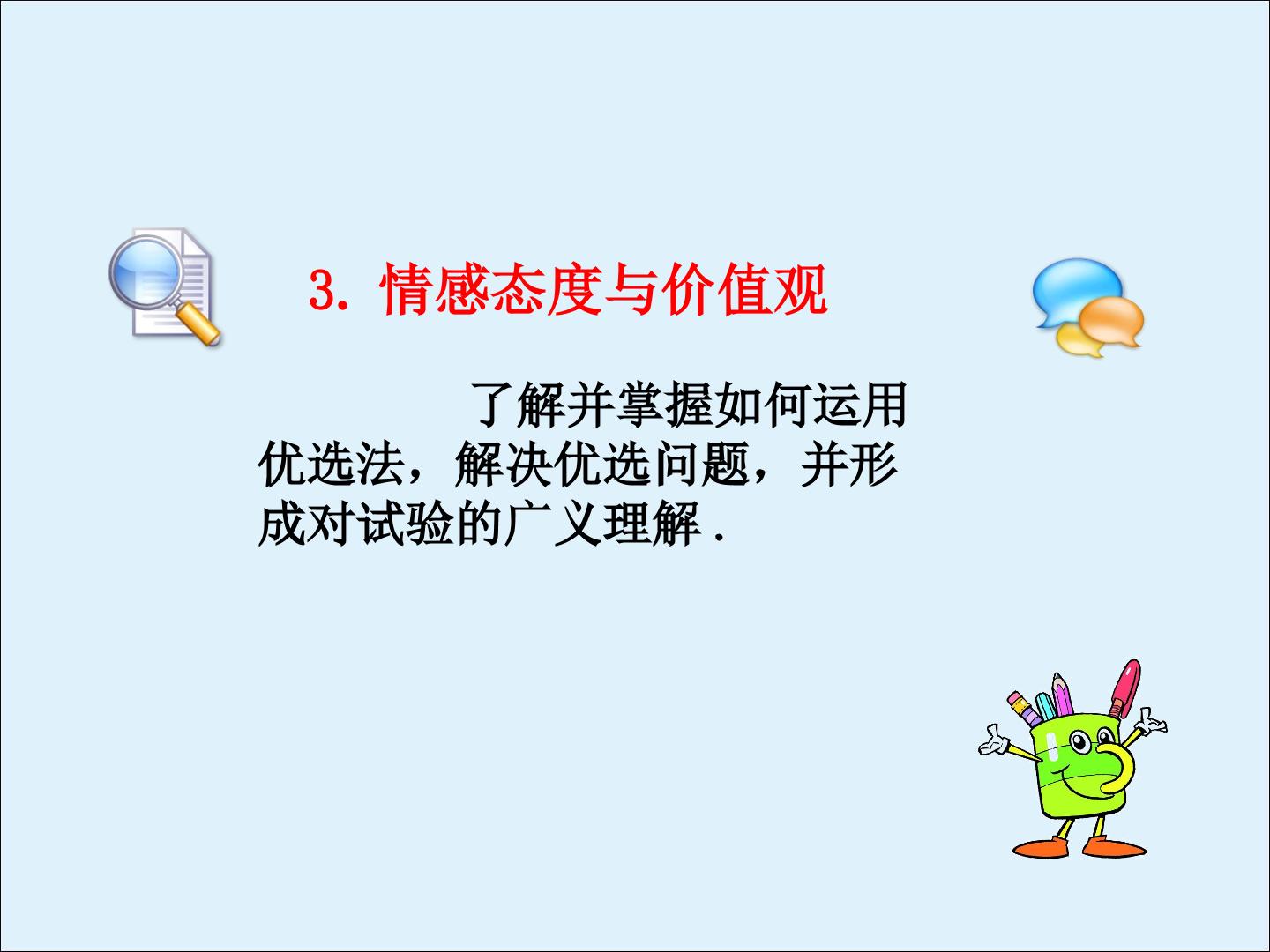 3.情感态度与价值观

了解并掌握如何运用优选法，解决优选问题，并形成对试验的广义理解.